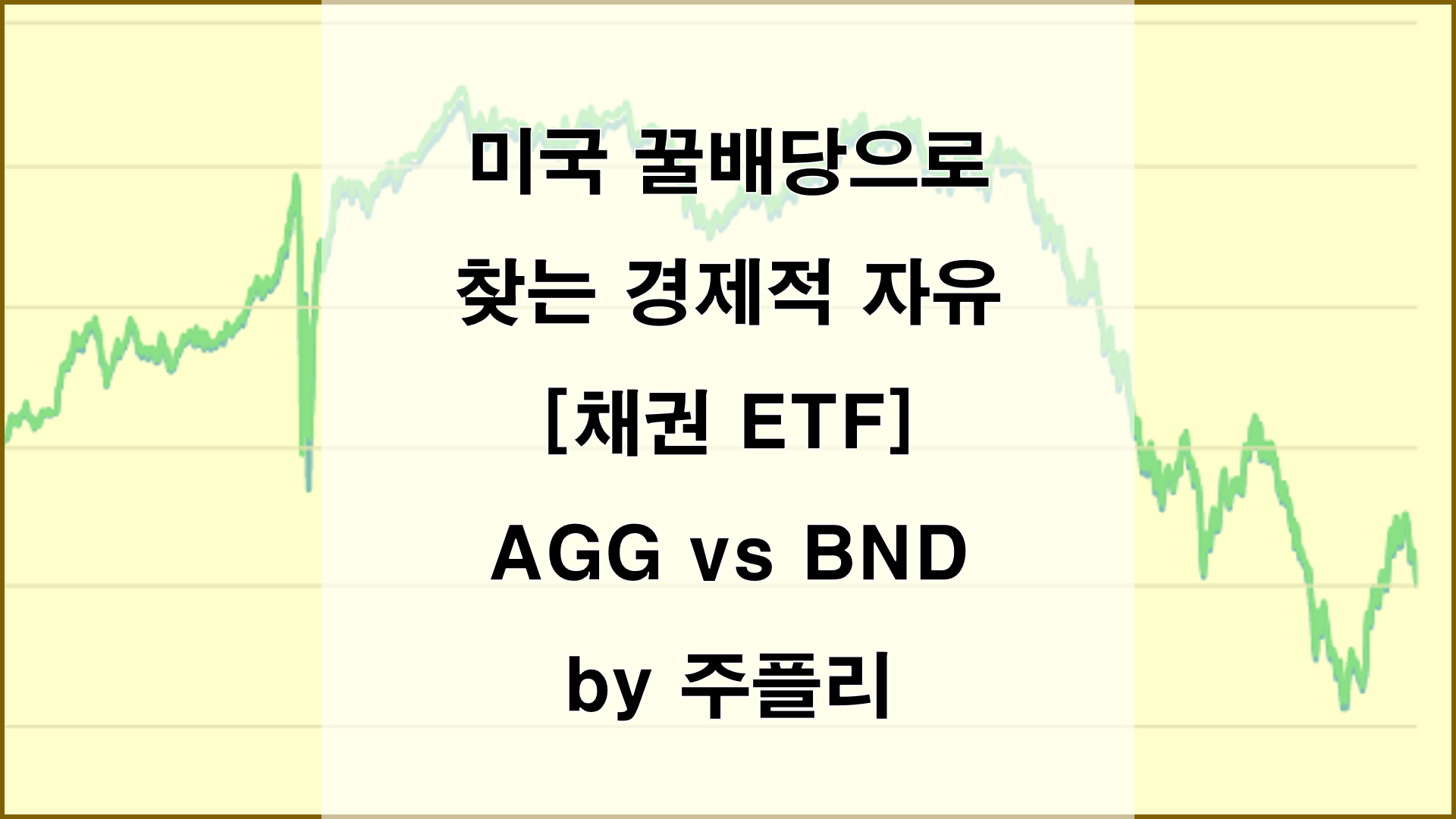 미국 꿀배당으로
찾는 경제적 자유
[채권 ETF]
AGG vs BND
by 주플리